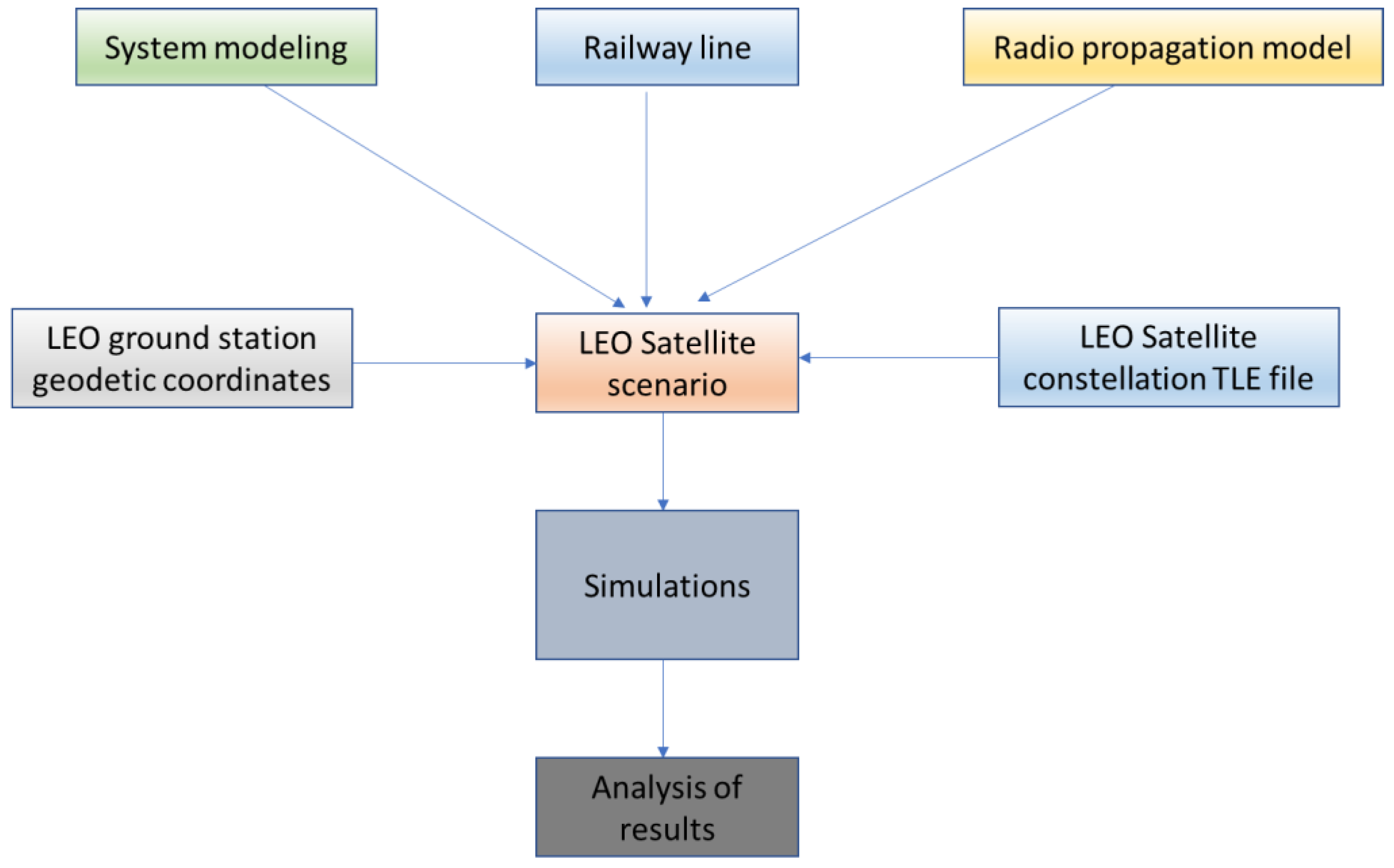 System modeling

Railway line

Radio propagation model

LEO ground station geodetic coordinates

LEO Satellite scenario

LEO Satellite constellation TLE file

Simulations

Analysis of results